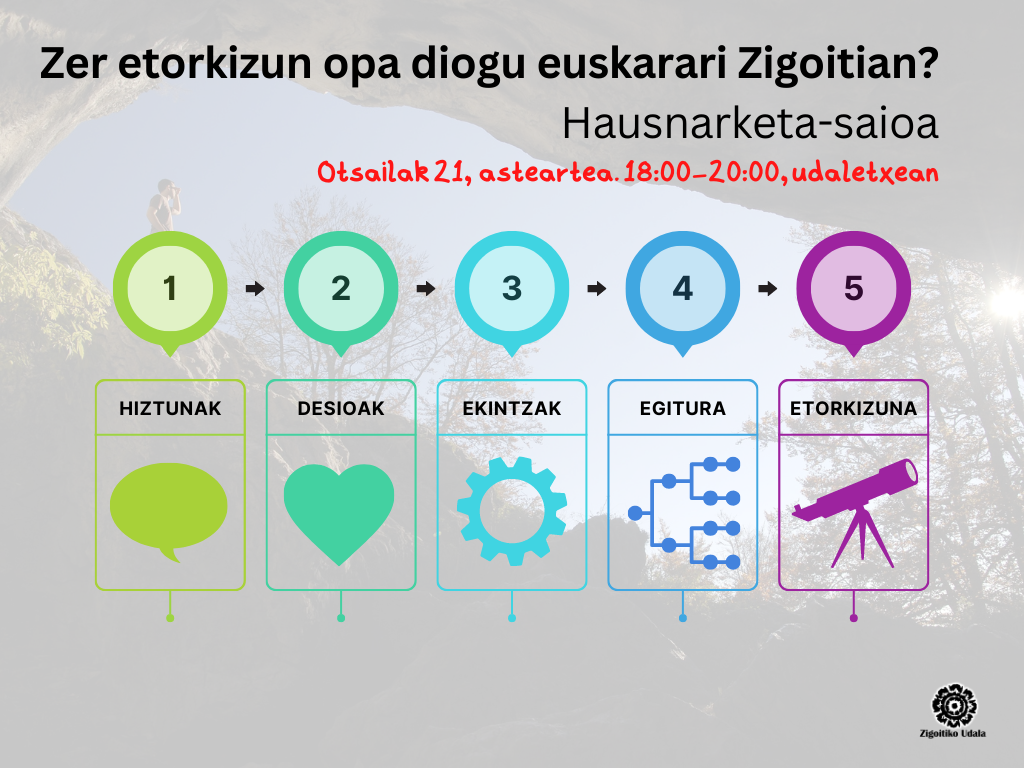 Zer etorkizun opa diogu euskarari Zigoitian?

Hausnarketa-saioa

Otsailak 21, asteartea. 18:00-20:00, udaletxean

1

2

3

4

5

HIZTUNAK

DESIOAK

EKINTZAK

EGITURA

ETORKIZUNA

Zigoitiko Udala